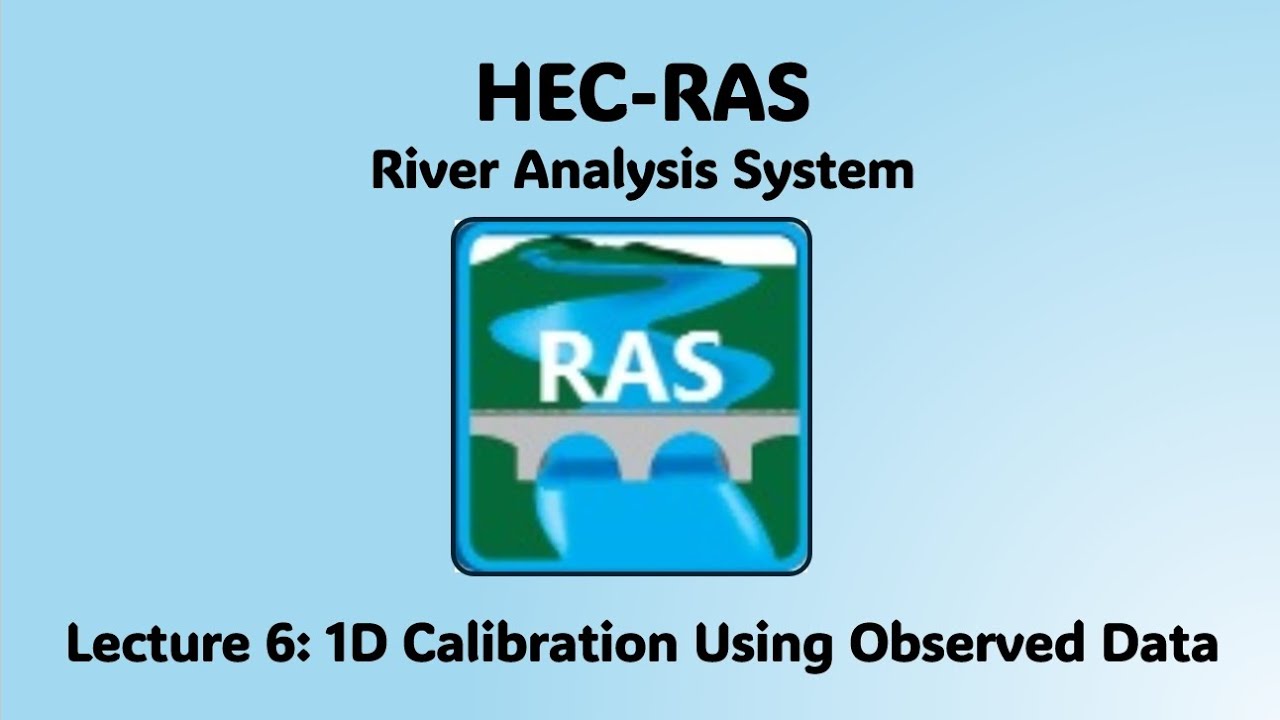 HEC-RAS
River Analysis System

RAS

Lecture 6: 1D Calibration Using Observed Data